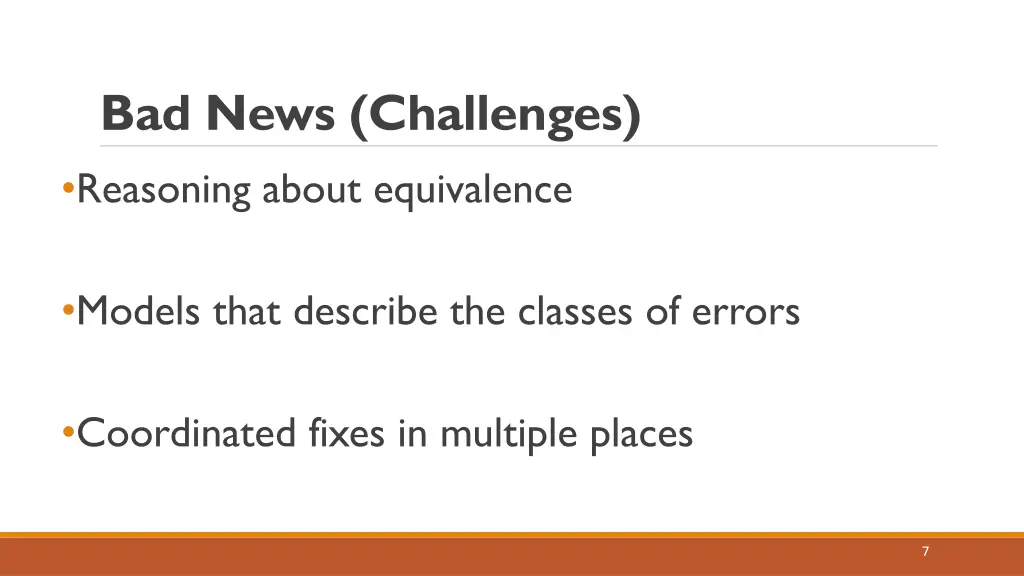 Bad News (Challenges)

•Reasoning about equivalence

•Models that describe the classes of errors

•Coordinated fixes in multiple places

7